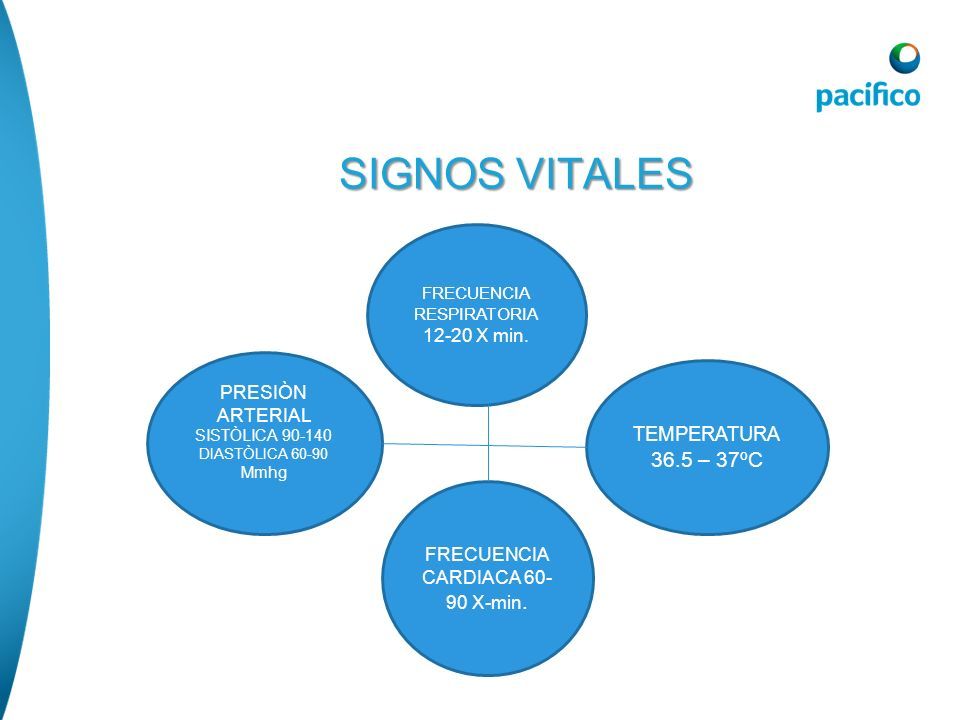 pacífico

SIGNOS VITALES

FRECUENCIA RESPIRATORIA 12-20 X min.

PRESIÒN ARTERIAL SISTÒLICA 90-140 DIASTÒLICA 60-90 Mmhg

TEMPERATURA 36.5 – 37ºC

FRECUENCIA CARDIACA 60-90 X-min.